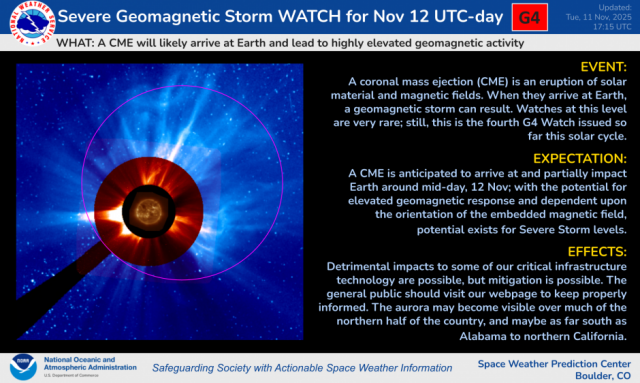 NATIONAL WEATHER SERVICE

Severe Geomagnetic Storm WATCH for Nov 12 UTC-day

G4

Updated:
Tue, 11 Nov, 2025
17:15 UTC

WHAT: A CME will likely arrive at Earth and lead to highly elevated geomagnetic activity

EVENT:
A coronal mass ejection (CME) is an eruption of solar material and magnetic fields. When they arrive at Earth, a geomagnetic storm can result. Watches at this level are very rare; still, this is the fourth G4 Watch issued so far this solar cycle.

EXPECTATION:
A CME is anticipated to arrive at and partially impact Earth around mid-day, 12 Nov; with the potential for elevated geomagnetic response and dependent upon the orientation of the embedded magnetic field, potential exists for Severe Storm levels.

EFFECTS:
Detrimental impacts to some of our critical infrastructure technology are possible, but mitigation is possible. The general public should visit our webpage to keep properly informed. The aurora may become visible over much of the northern half of the country, and maybe as far south as Alabama to northern California.

NOAA

National Oceanic and Atmospheric Administration
U.S. Department of Commerce

Safeguarding Society with Actionable Space Weather Information

Space Weather Prediction Center
Boulder, CO